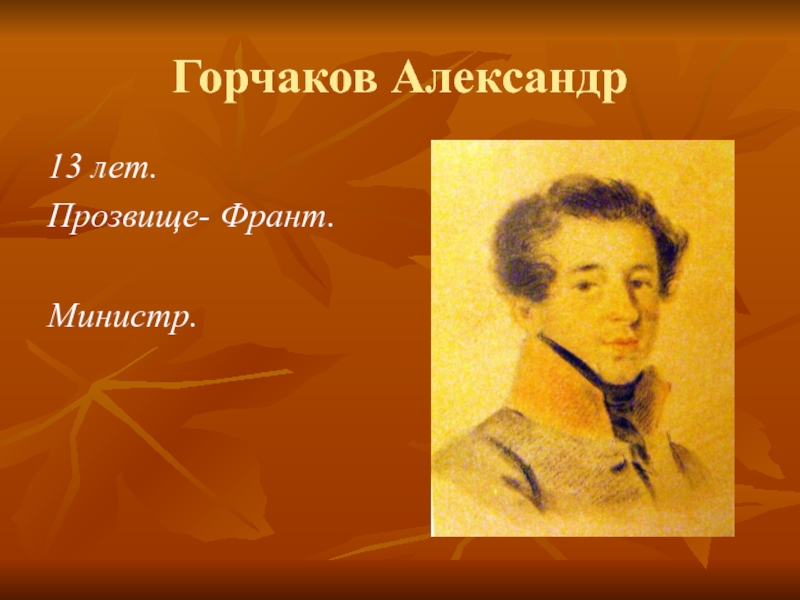 Горчаков Александр

13 лет.
Прозвище- Франт.

Министр.